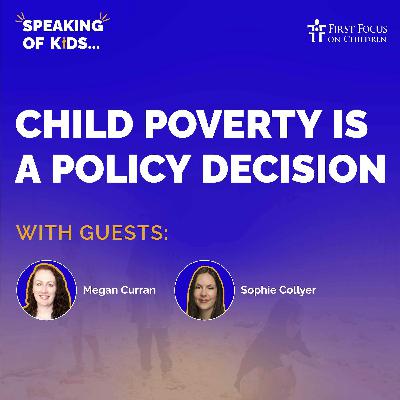 SPEAKING OF KIDS...

FIRST FOCUS ON CHILDREN

CHILD POVERTY IS A POLICY DECISION

WITH GUESTS:

Megan Curran

Sophie Collyer